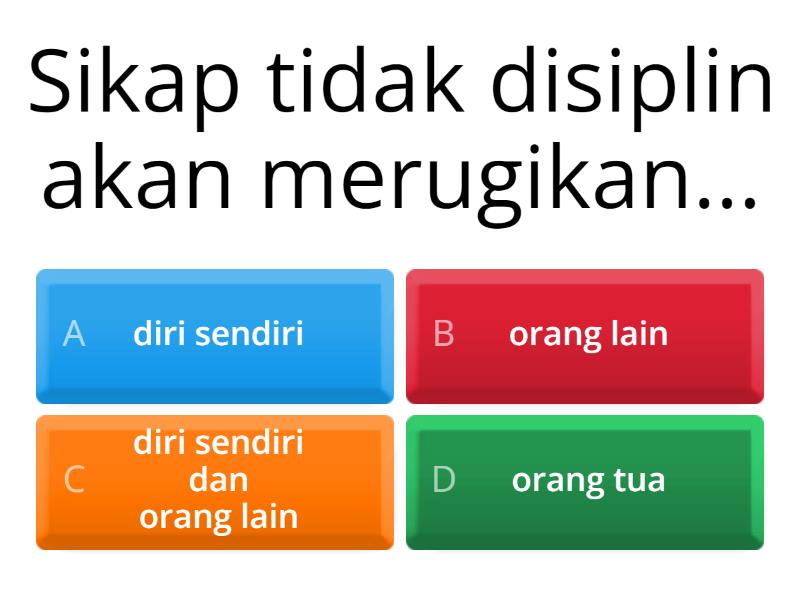 Sikap tidak disiplin akan merugikan...

A diri sendiri

B orang lain

C diri sendiri dan orang lain

D orang tua